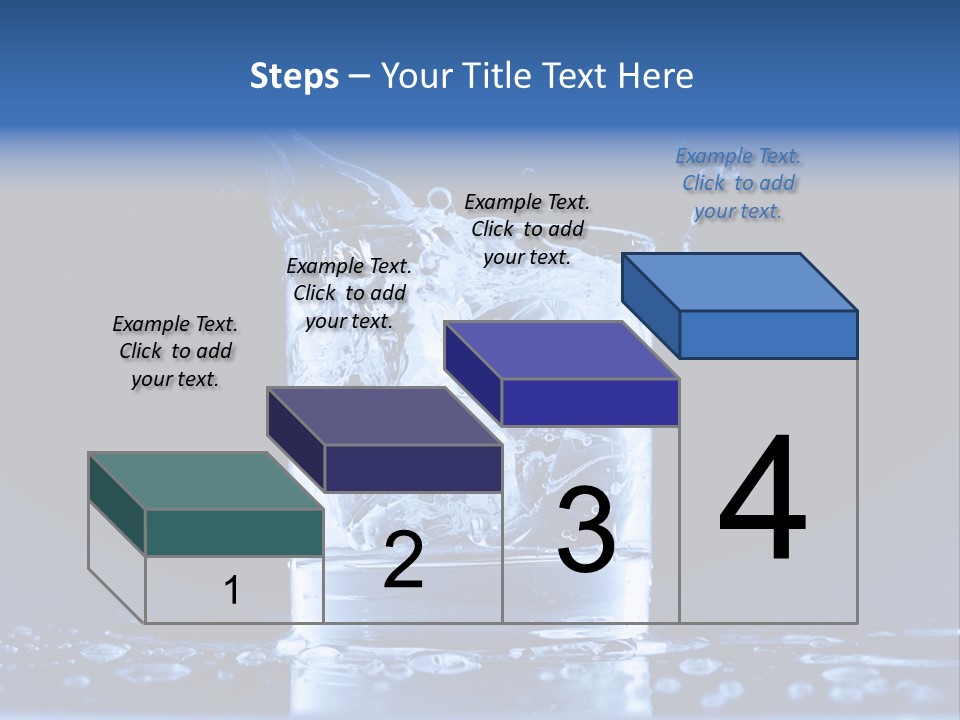 Steps – Your Title Text Here

Example Text. Click to add your text.

Example Text. Click to add your text.

Example Text. Click to add your text.

Example Text. Click to add your text.

1

2

3

4